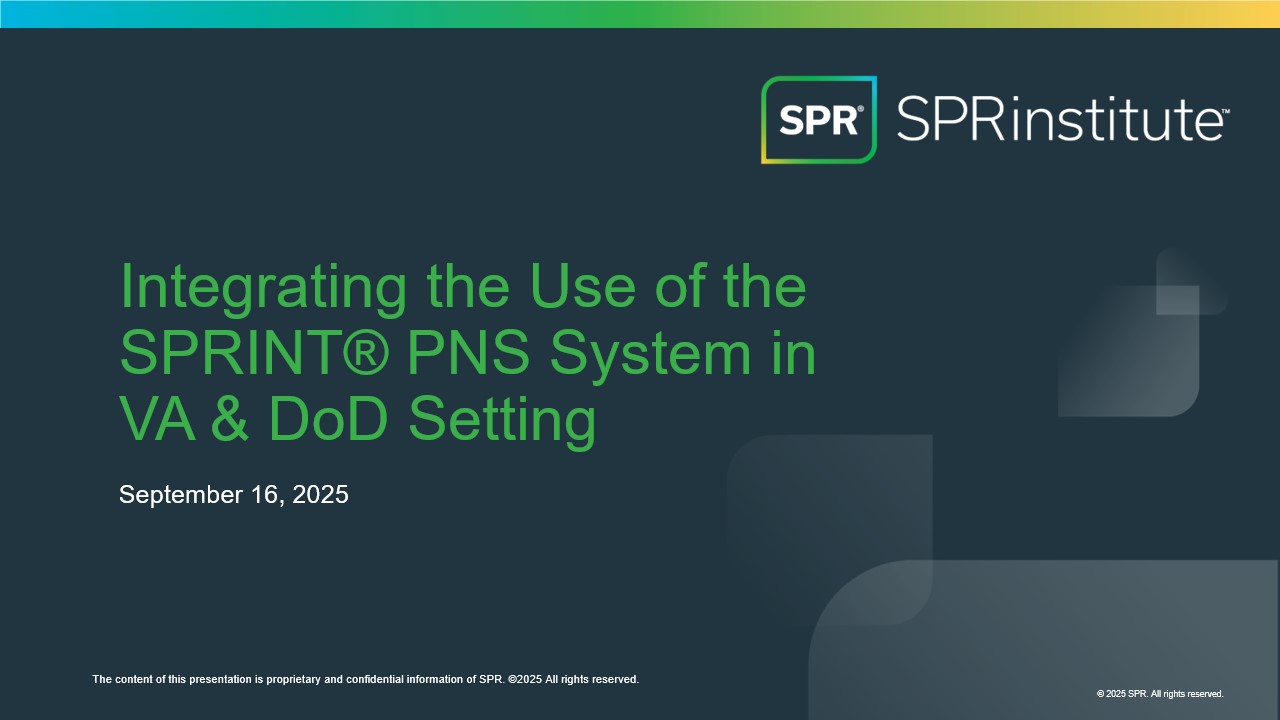 SPR® SPRinstitute™

Integrating the Use of the SPRINT® PNS System in VA & DoD Setting

September 16, 2025

The content of this presentation is proprietary and confidential information of SPR. ©2025 All rights reserved.

© 2025 SPR. All rights reserved.